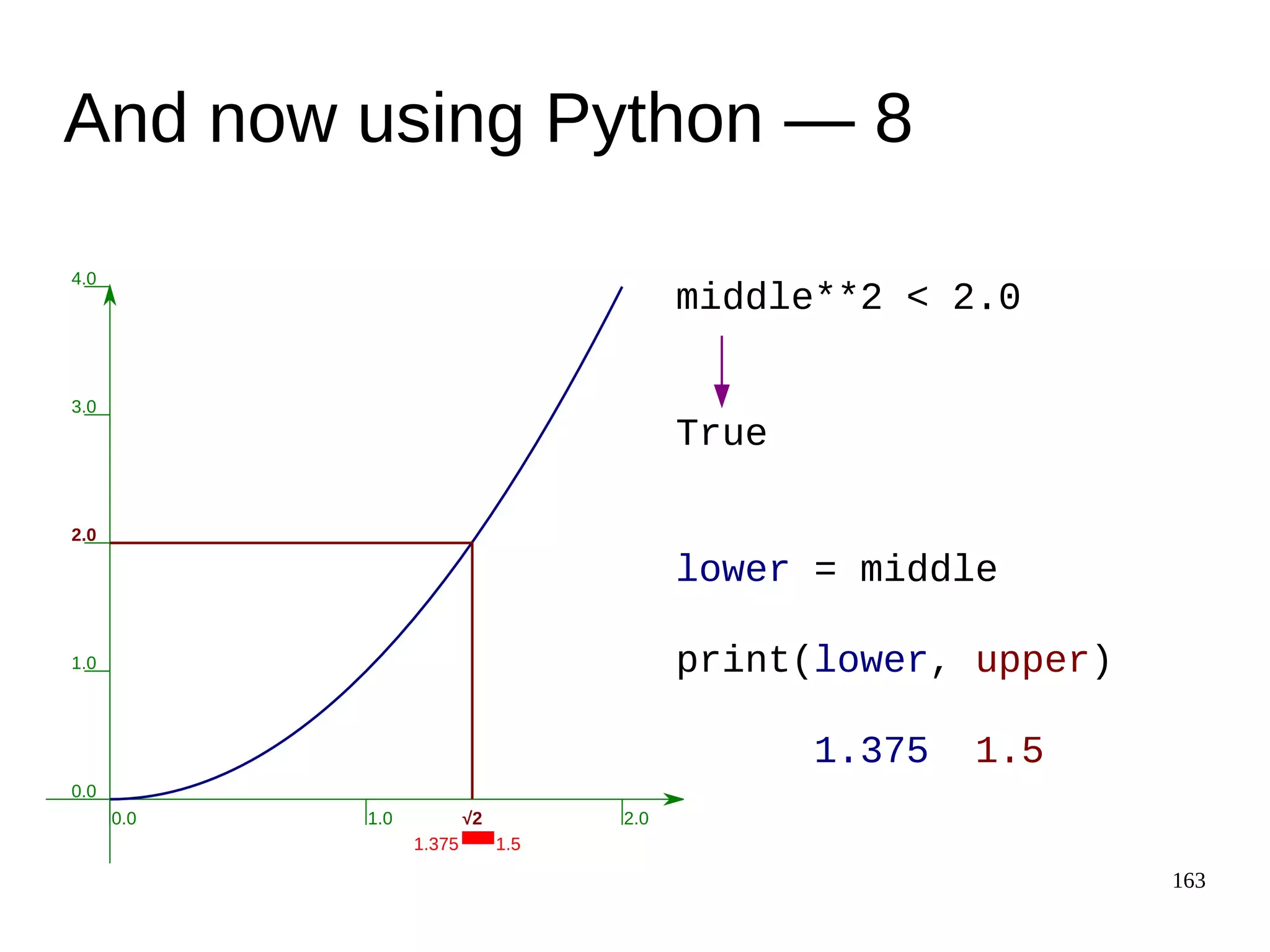 And now using Python — 8

4.0

3.0

2.0

1.0

0.0

0.0

1.0

√2

2.0

1.375

1.5

middle**2 < 2.0

True

lower = middle

print(lower, upper)

1.375 1.5

163